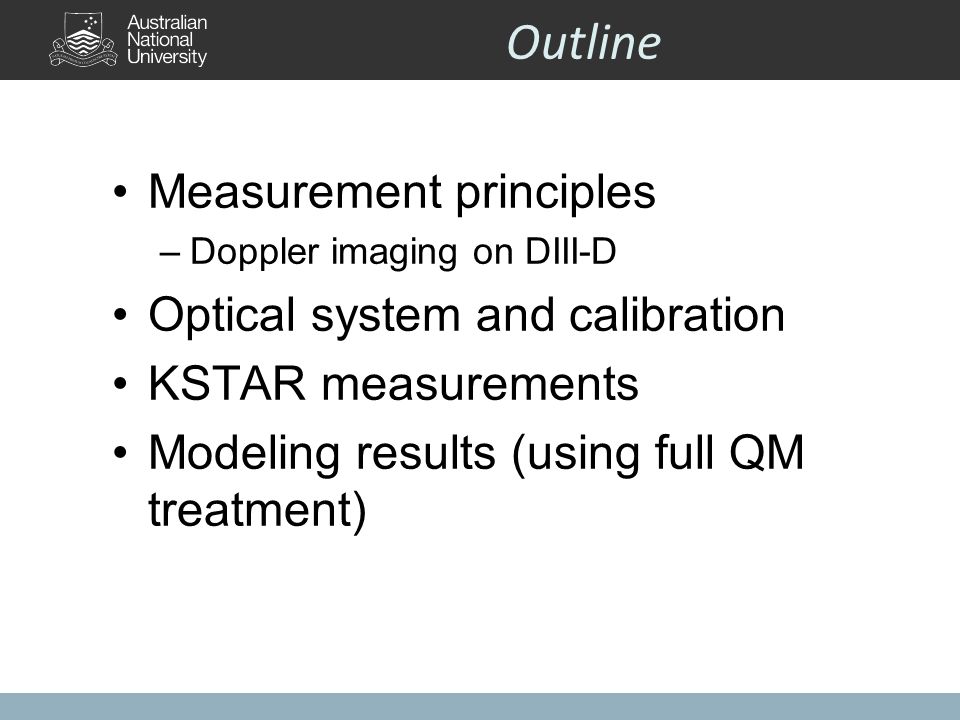 Australian National University

Outline

• Measurement principles
– Doppler imaging on DIII-D
• Optical system and calibration
• KSTAR measurements
• Modeling results (using full QM treatment)